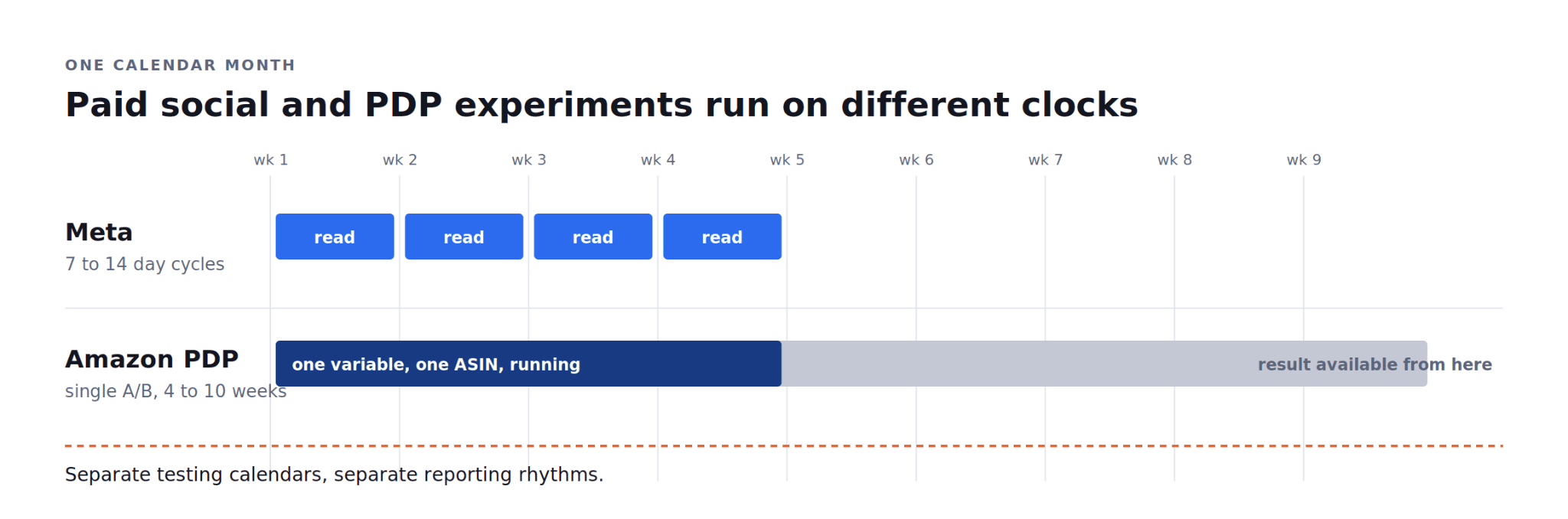 ONE CALENDAR MONTH

Paid social and PDP experiments run on different clocks

wk 1 wk 2 wk 3 wk 4 wk 5 wk 6 wk 7 wk 8 wk 9

Meta
7 to 14 day cycles

read read read read

Amazon PDP
single A/B, 4 to 10 weeks

one variable, one ASIN, running

result available from here

Separate testing calendars, separate reporting rhythms.